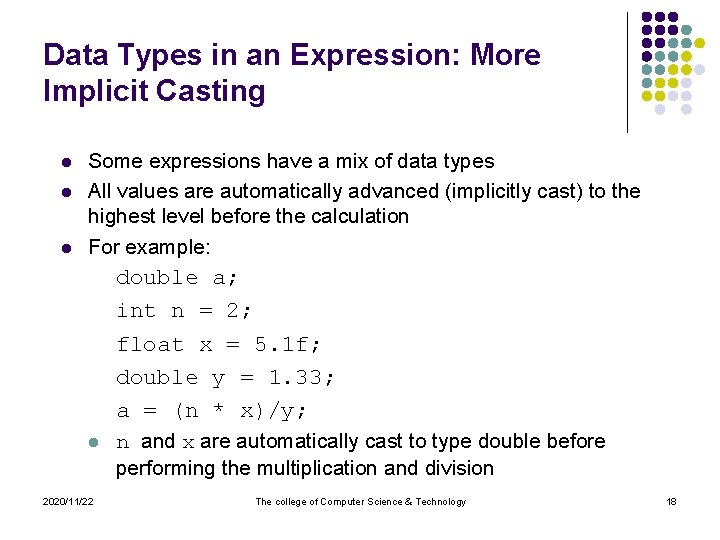 Data Types in an Expression: More Implicit Casting

- Some expressions have a mix of data types
- All values are automatically advanced (implicitly cast) to the highest level before the calculation
- For example:

double a;

int n = 2;

float x = 5.1f;

double y = 1.33;

a = (n * x)/y;

- n and x are automatically cast to type double before performing the multiplication and division

2020/11/22 The college of Computer Science & Technology 18